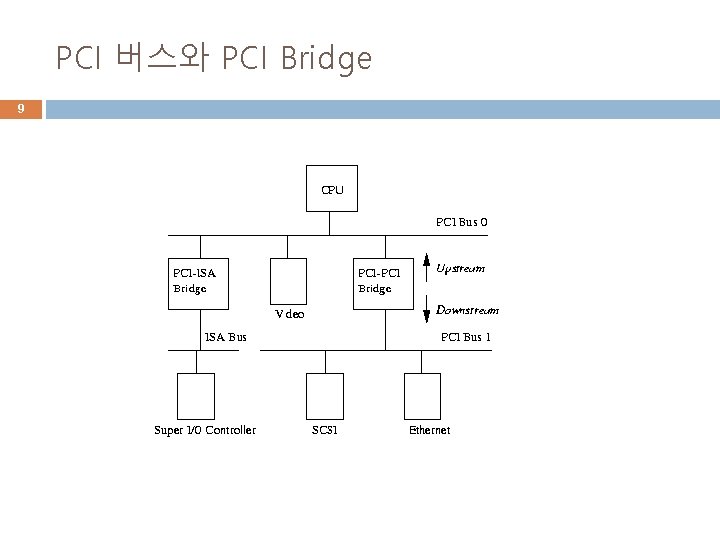 PCI 버스와 PCI Bridge

9

CPU

PCI Bus 0

PCI-ISA Bridge

Video

PCI-PCI Bridge

Upstream

Downstream

ISA Bus

PCI Bus 1

Super I/O Controller

SCSI

Ethernet